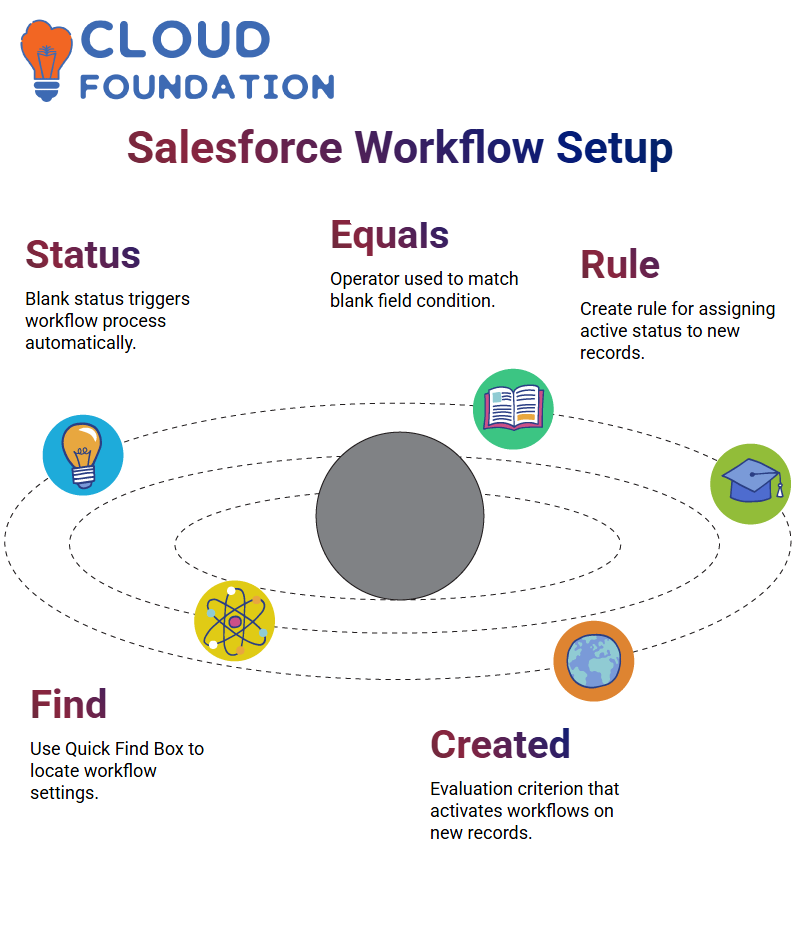 CLOUD FOUNDATION

Salesforce Workflow Setup

Status

Blank status triggers workflow process automatically.

Equals

Operator used to match blank field condition.

Rule

Create rule for assigning active status to new records.

Find

Use Quick Find Box to locate workflow settings.

Created

Evaluation criterion that activates workflows on new records.